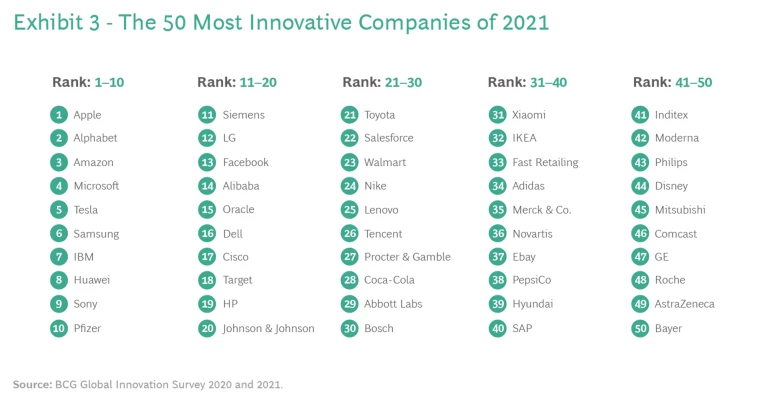 Exhibit 3 - The 50 Most Innovative Companies of 2021

Rank: 1–10
1 Apple
2 Alphabet
3 Amazon
4 Microsoft
5 Tesla
6 Samsung
7 IBM
8 Huawei
9 Sony
10 Pfizer

Rank: 11–20
11 Siemens
12 LG
13 Facebook
14 Alibaba
15 Oracle
16 Dell
17 Cisco
18 Target
19 HP
20 Johnson & Johnson

Rank: 21–30
21 Toyota
22 Salesforce
23 Walmart
24 Nike
25 Lenovo
26 Tencent
27 Procter & Gamble
28 Coca-Cola
29 Abbott Labs
30 Bosch

Rank: 31–40
31 Xiaomi
32 IKEA
33 Fast Retailing
34 Adidas
35 Merck & Co.
36 Novartis
37 Ebay
38 PepsiCo
39 Hyundai
40 SAP

Rank: 41–50
41 Inditex
42 Moderna
43 Philips
44 Disney
45 Mitsubishi
46 Comcast
47 GE
48 Roche
49 AstraZeneca
50 Bayer

Source: BCG Global Innovation Survey 2020 and 2021.